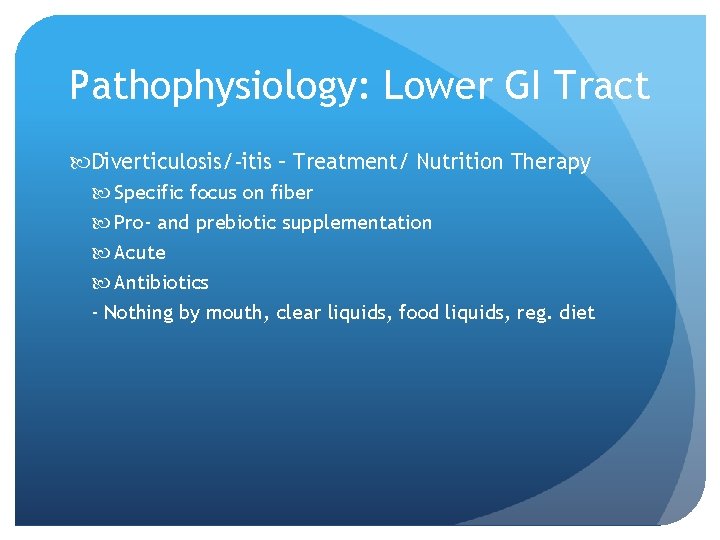 Pathophysiology: Lower GI Tract

Diverticulosis/-itis – Treatment/ Nutrition Therapy

Specific focus on fiber

Pro- and prebiotic supplementation

Acute

Antibiotics

- Nothing by mouth, clear liquids, food liquids, reg. diet